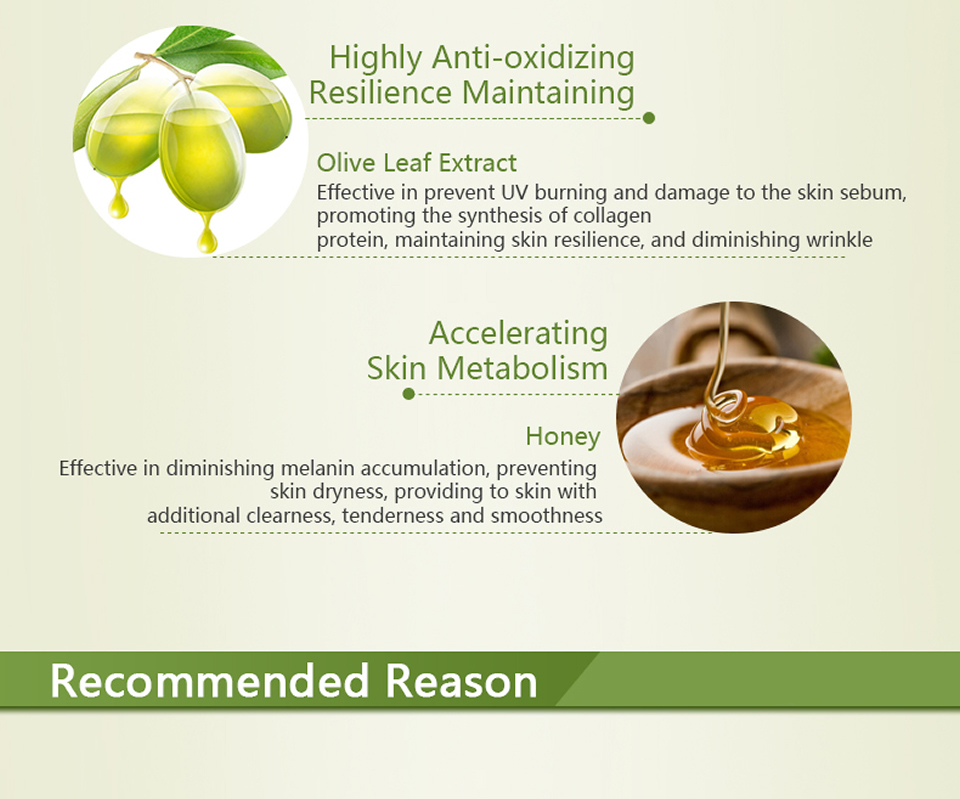 Highly Anti-oxidizing
Resilience Maintaining

Olive Leaf Extract
Effective in prevent UV burning and damage to the skin sebum, promoting the synthesis of collagen protein, maintaining skin resilience, and diminishing wrinkle

Accelerating
Skin Metabolism

Honey
Effective in diminishing melanin accumulation, preventing skin dryness, providing to skin with additional clearness, tenderness and smoothness

Recommended Reason